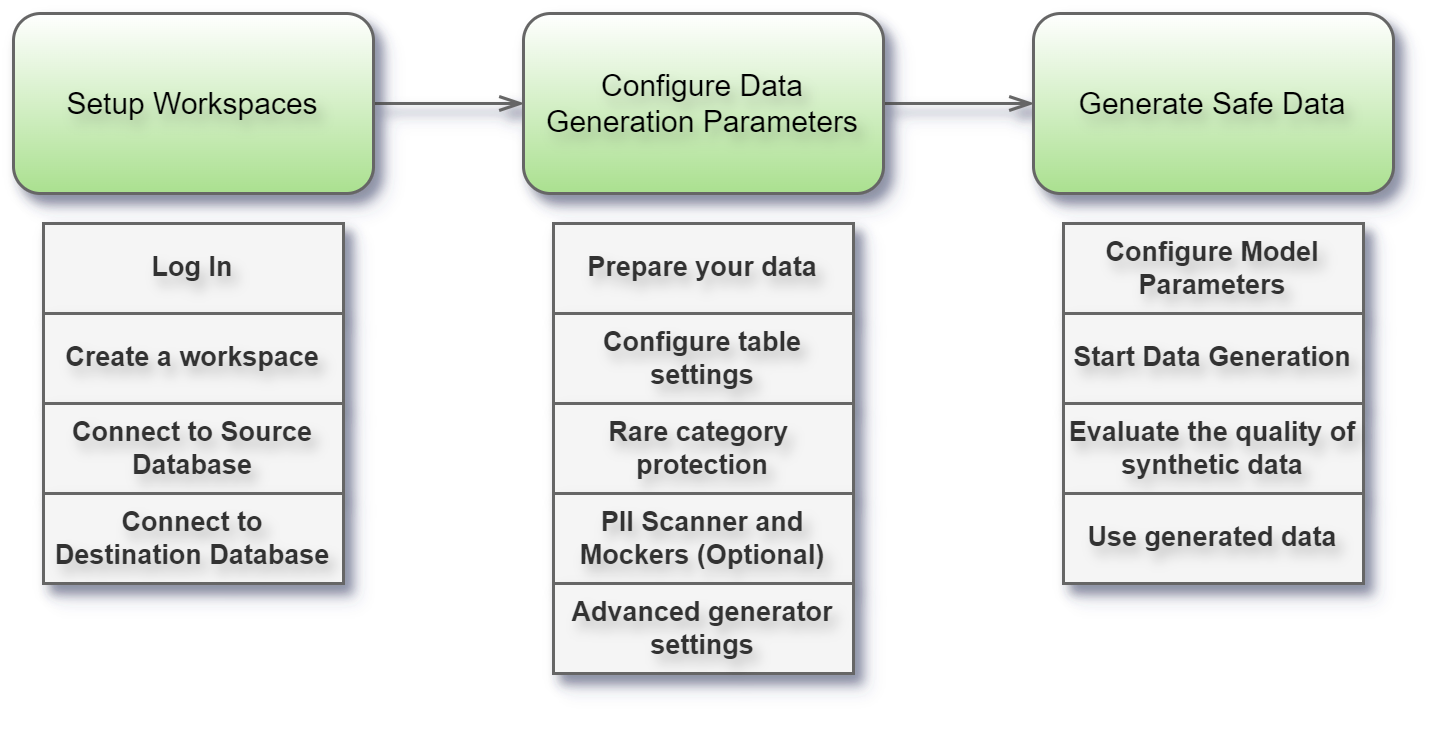 Setup Workspaces

Log In

Create a workspace

Connect to Source Database

Connect to Destination Database

Configure Data Generation Parameters

Prepare your data

Configure table settings

Rare category protection

PII Scanner and Mockers (Optional)

Advanced generator settings

Generate Safe Data

Configure Model Parameters

Start Data Generation

Evaluate the quality of synthetic data

Use generated data